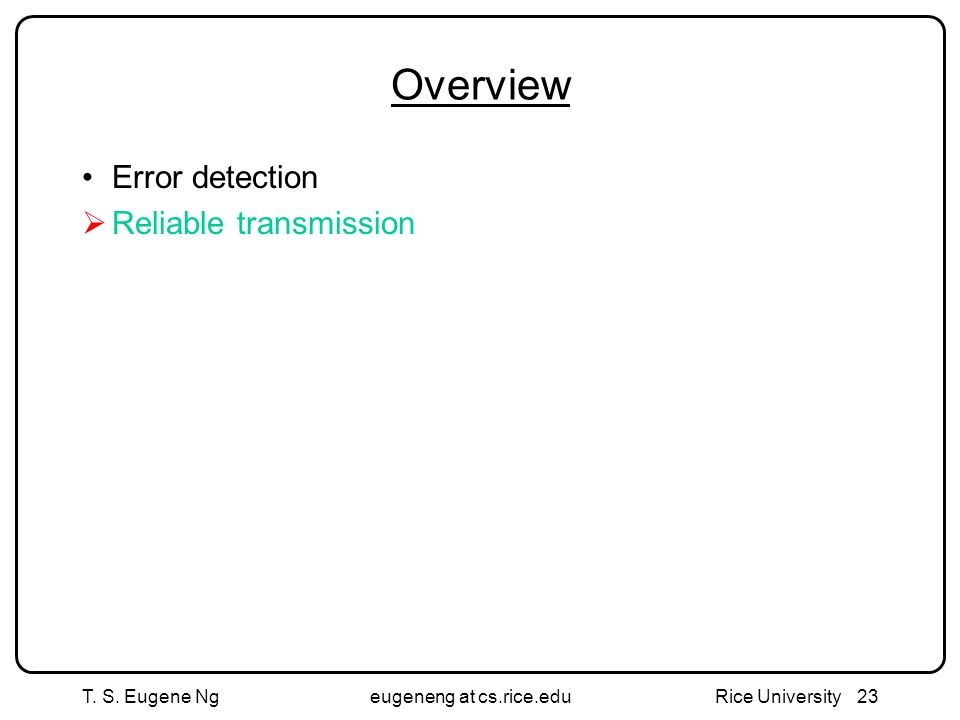 Overview

• Error detection
➢ Reliable transmission

T. S. Eugene Ng eugeneng at cs.rice.edu Rice University 23